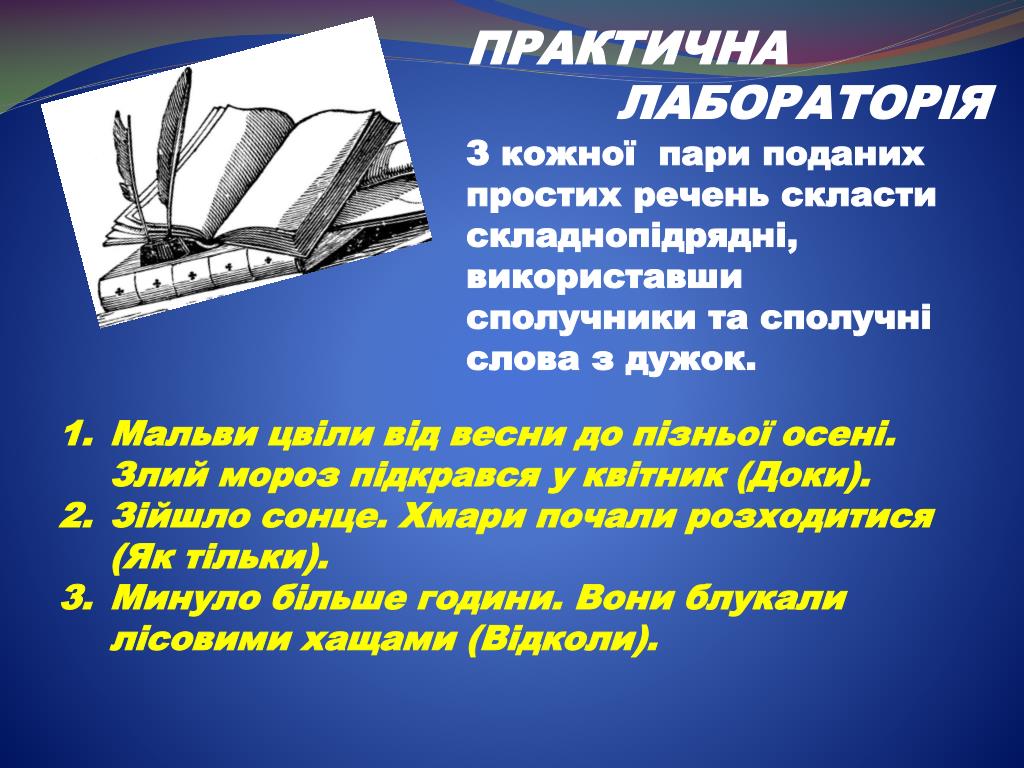 ПРАКТИЧНА ЛАБОРАТОРІЯ

З кожної  пари поданих простих речень скласти складнопідрядні, використавши сполучники та сполучні слова з дужок.

1. Мальви цвіли від весни до пізньої осені. Злий мороз підкрався у квітник (Доки).
2. Зійшло сонце. Хмари почали розходитися (Як тільки).
3. Минуло більше години. Вони блукали лісовими хащами (Відколи).